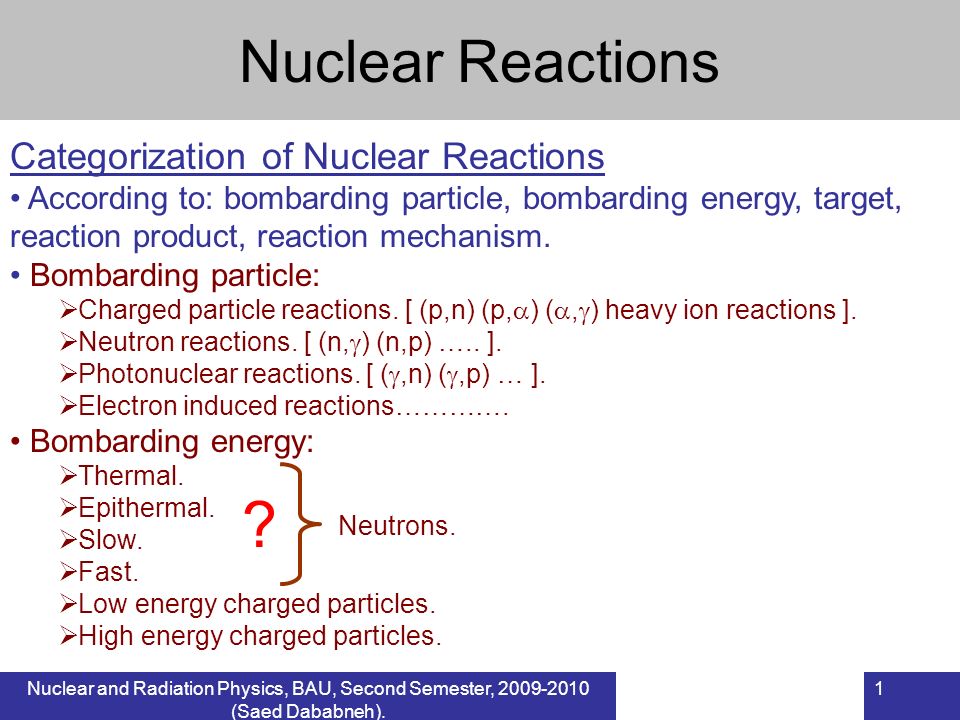 Nuclear Reactions

Categorization of Nuclear Reactions

• According to: bombarding particle, bombarding energy, target, reaction product, reaction mechanism.

• Bombarding particle:

➢Charged particle reactions. [ (p,n) (p,$\alpha$) ($\alpha$,$\gamma$) heavy ion reactions ].

➢Neutron reactions. [ (n,$\gamma$) (n,p) ….. ].

➢Photonuclear reactions. [ ($\gamma$,n) ($\gamma$,p) … ].

➢Electron induced reactions………….

• Bombarding energy:

➢Thermal.

➢Epithermal.

➢Slow.

➢Fast.

? Neutrons.

➢Low energy charged particles.

➢High energy charged particles.

Nuclear and Radiation Physics, BAU, Second Semester, 2009-2010 (Saed Dababneh).

1